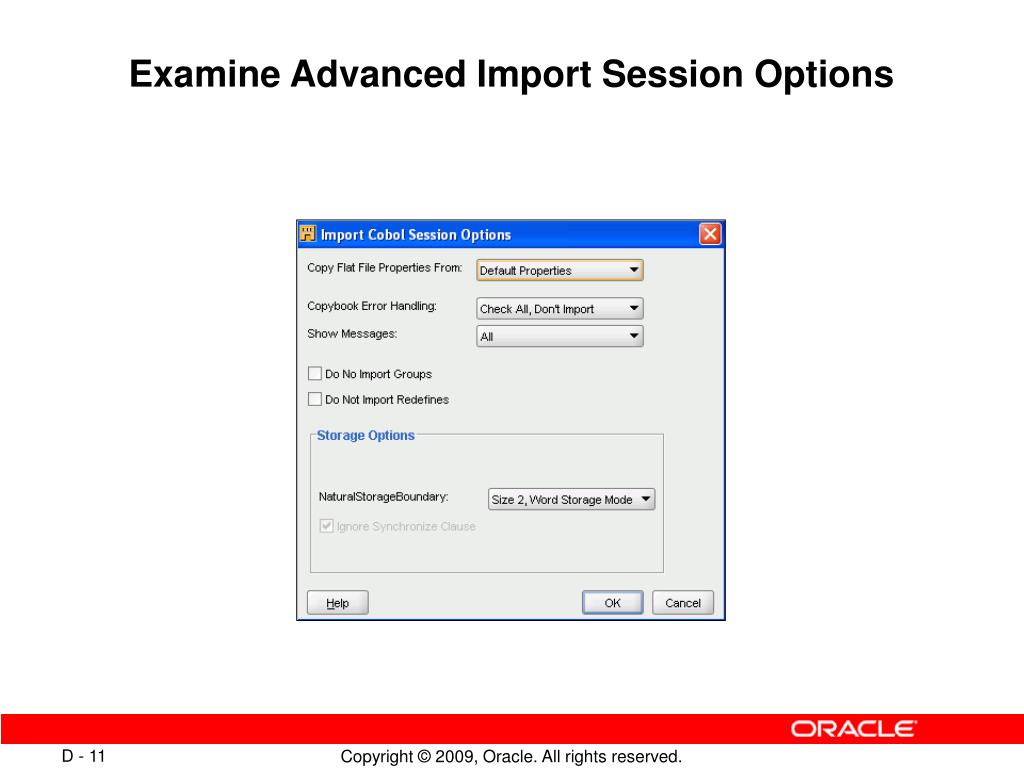 Examine Advanced Import Session Options

Import Cobol Session Options

Copy Flat File Properties From: Default Properties

Copybook Error Handling: Check All, Don't Import

Show Messages: All

Do No Import Groups

Do Not Import Redefines

Storage Options

NaturalStorageBoundary: Size 2, Word Storage Mode

Ignore Synchronize Clause

Help

OK

Cancel

ORACLE

D - 11

Copyright © 2009, Oracle. All rights reserved.